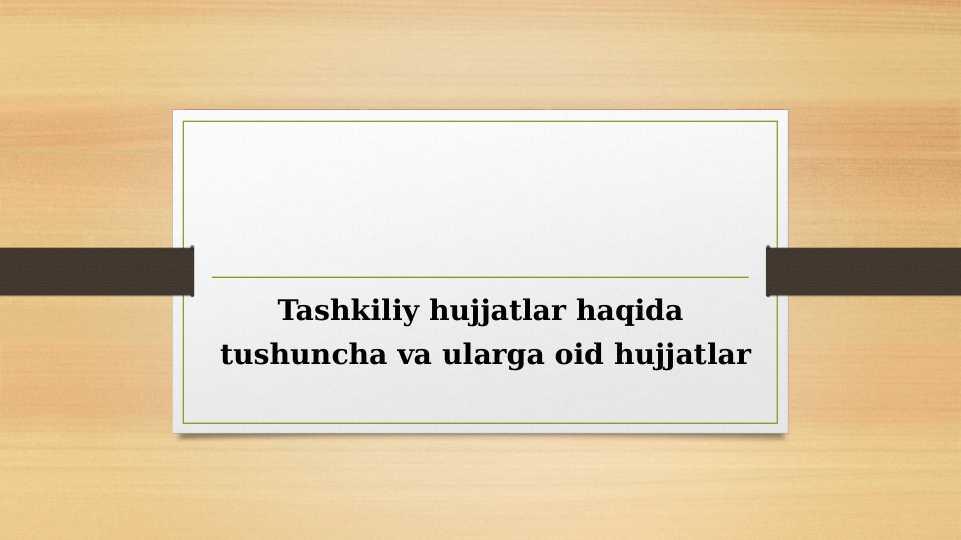 Tashkiliy hujjatlar haqida tushuncha va ularga oid hujjatlar